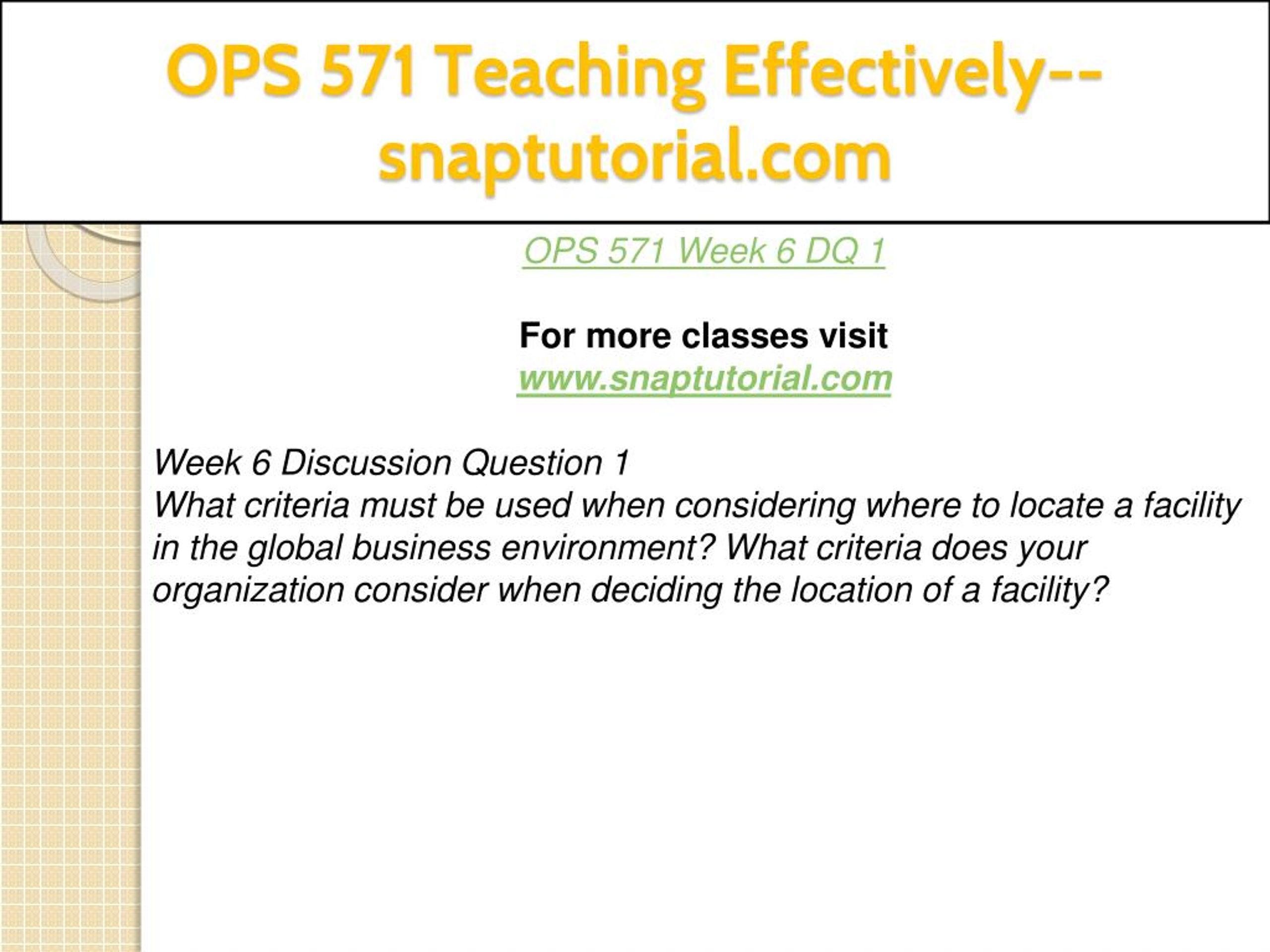 OPS 571 Teaching Effectively--snaptutorial.com

OPS 571 Week 6 DQ 1

For more classes visit
www.snaptutorial.com

Week 6 Discussion Question 1
What criteria must be used when considering where to locate a facility in the global business environment? What criteria does your organization consider when deciding the location of a facility?